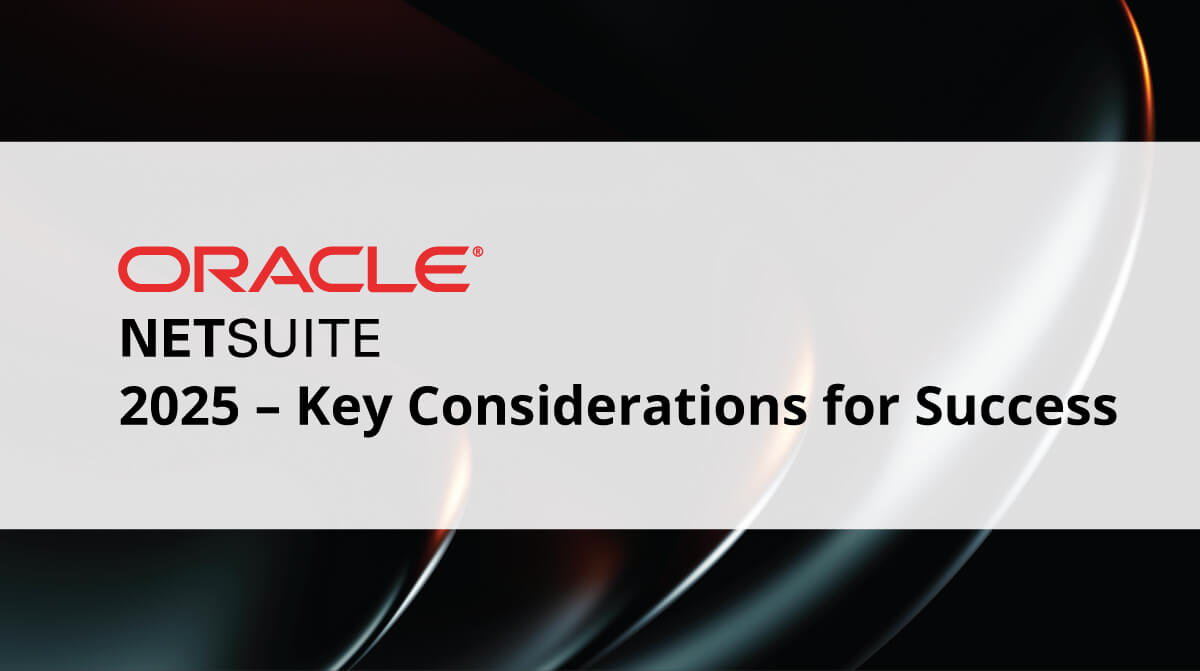 ORACLE®
NETSUITE
2025 – Key Considerations for Success